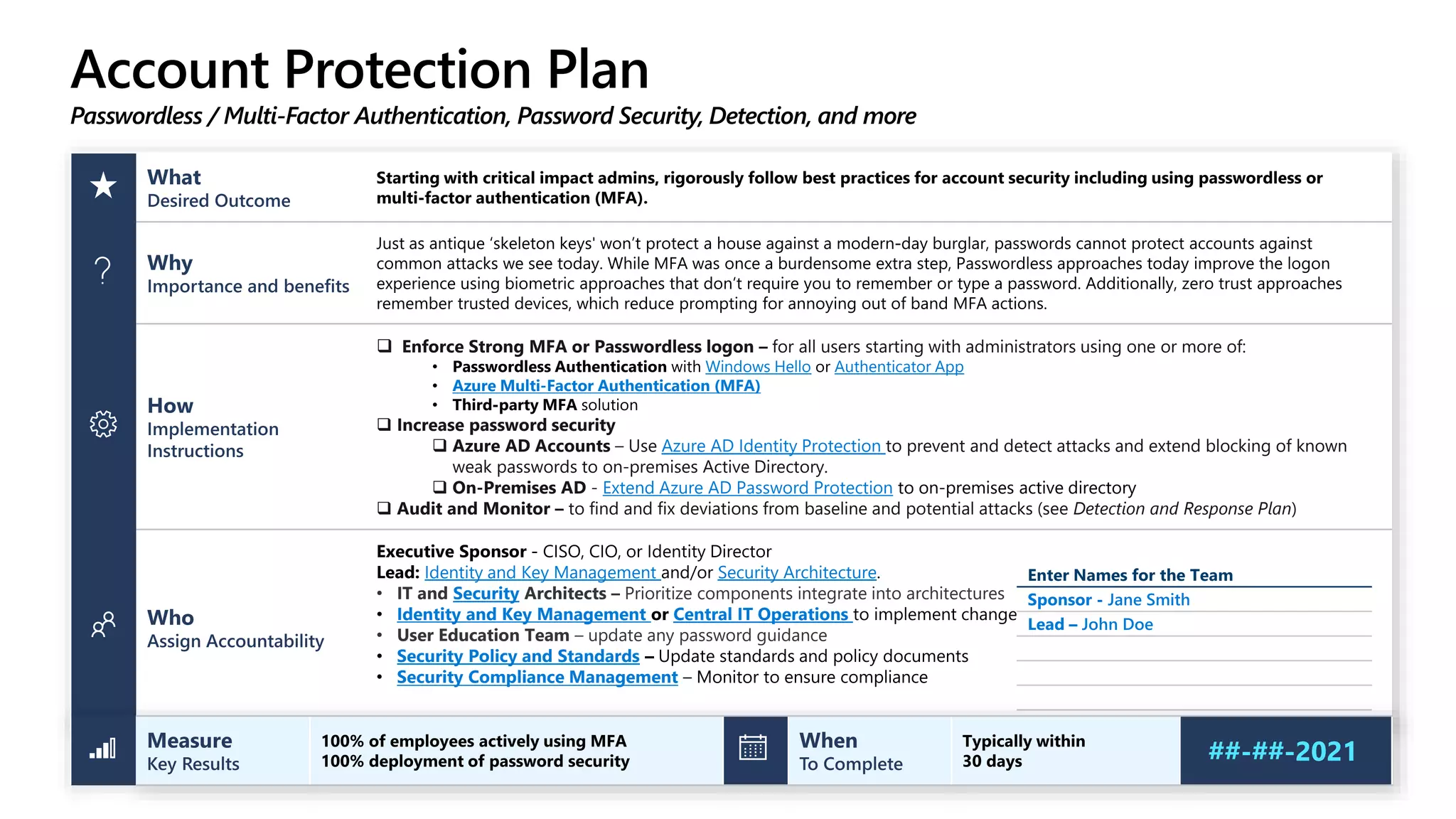 Account Protection Plan

Passwordless / Multi-Factor Authentication, Password Security, Detection, and more

What
Desired Outcome

Starting with critical impact admins, rigorously follow best practices for account security including using passwordless or multi-factor authentication (MFA).

Why
Importance and benefits

Just as antique 'skeleton keys' won't protect a house against a modern-day burglar, passwords cannot protect accounts against common attacks we see today. While MFA was once a burdensome extra step, Passwordless approaches today improve the logon experience using biometric approaches that don't require you to remember or type a password. Additionally, zero trust approaches remember trusted devices, which reduce prompting for annoying out of band MFA actions.

How
Implementation Instructions

❑ Enforce Strong MFA or Passwordless logon – for all users starting with administrators using one or more of:
• Passwordless Authentication with Windows Hello or Authenticator App
• Azure Multi-Factor Authentication (MFA)
• Third-party MFA solution
❑ Increase password security
❑ Azure AD Accounts – Use Azure AD Identity Protection to prevent and detect attacks and extend blocking of known weak passwords to on-premises Active Directory.
❑ On-Premises AD - Extend Azure AD Password Protection to on-premises active directory
❑ Audit and Monitor – to find and fix deviations from baseline and potential attacks (see Detection and Response Plan)

Who
Assign Accountability

Executive Sponsor - CISO, CIO, or Identity Director
Lead: Identity and Key Management and/or Security Architecture.
• IT and Security Architects – Prioritize components integrate into architectures
• Identity and Key Management or Central IT Operations to implement change
• User Education Team – update any password guidance
• Security Policy and Standards – Update standards and policy documents
• Security Compliance Management – Monitor to ensure compliance

Enter Names for the Team
Sponsor - Jane Smith
Lead – John Doe

Measure
Key Results

100% of employees actively using MFA
100% deployment of password security

When
To Complete

Typically within 30 days

##-##-2021